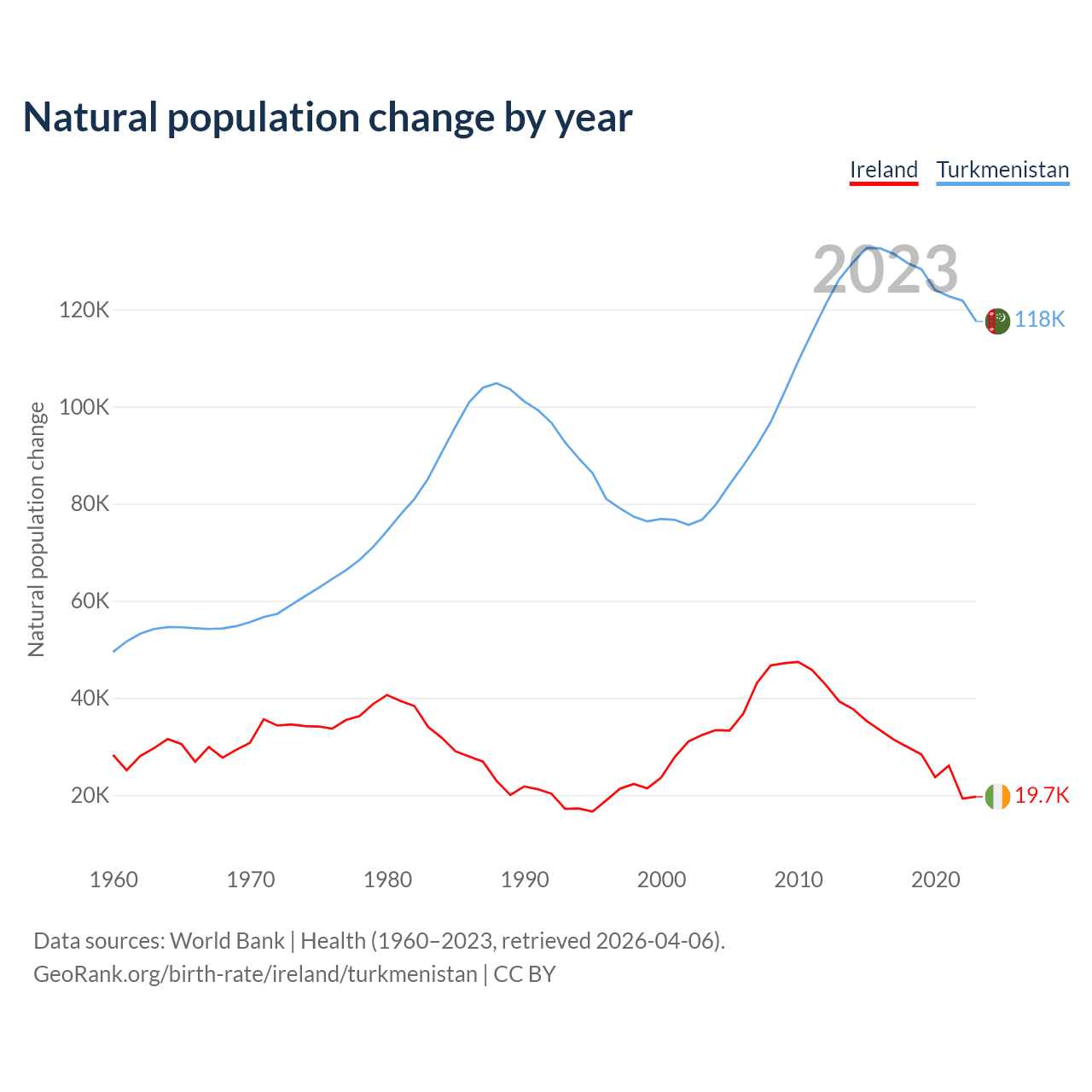 Natural population change by year

Ireland Turkmenistan

2023

Natural population change

120K
100K
80K
60K
40K
20K

118K
19.7K

1960 1970 1980 1990 2000 2010 2020

Data sources: World Bank | Health (1960–2023, retrieved 2026-04-06).
GeoRank.org/birth-rate/ireland/turkmenistan | CC BY